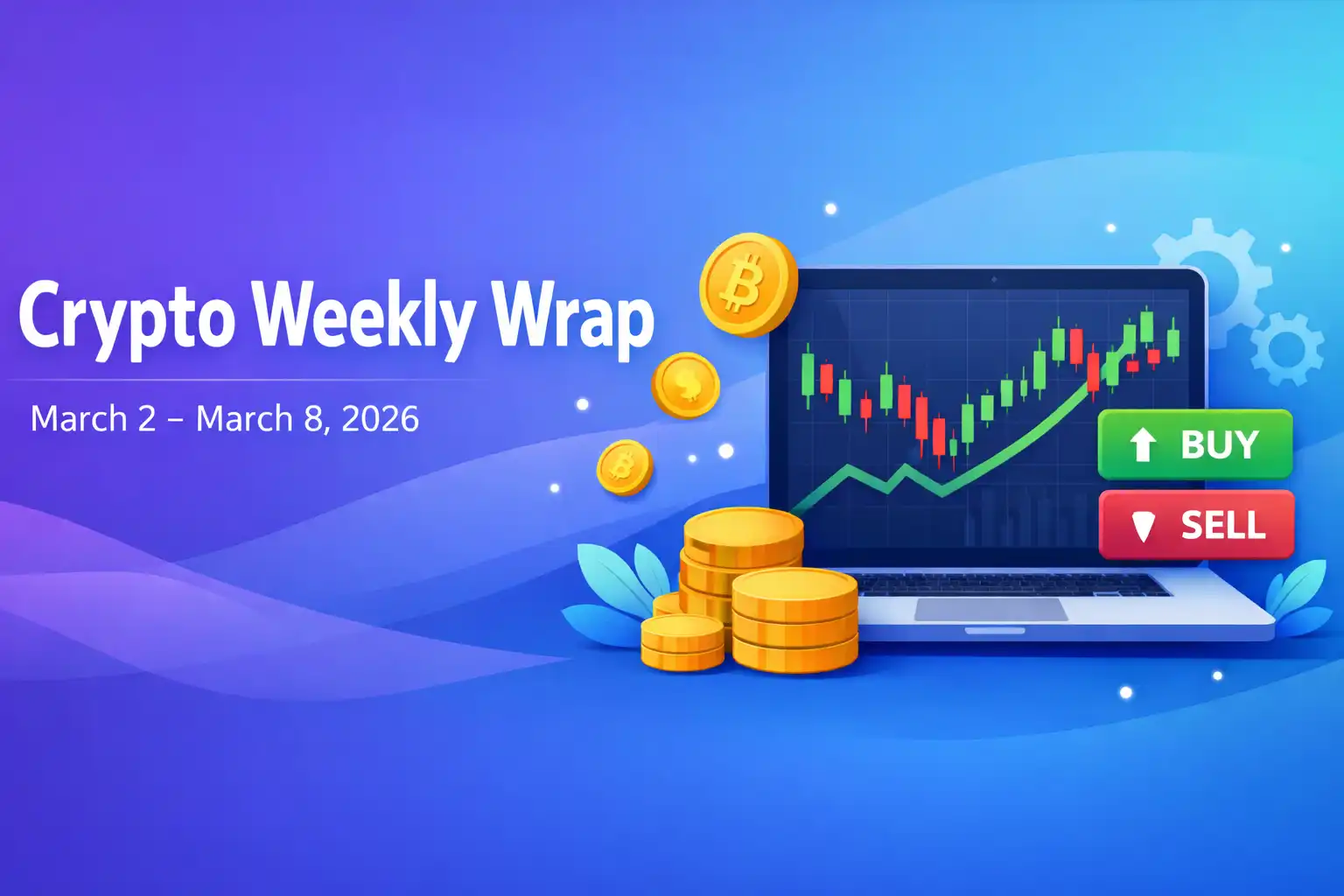 Crypto Weekly Wrap

March 2 – March 8, 2026

BUY

SELL